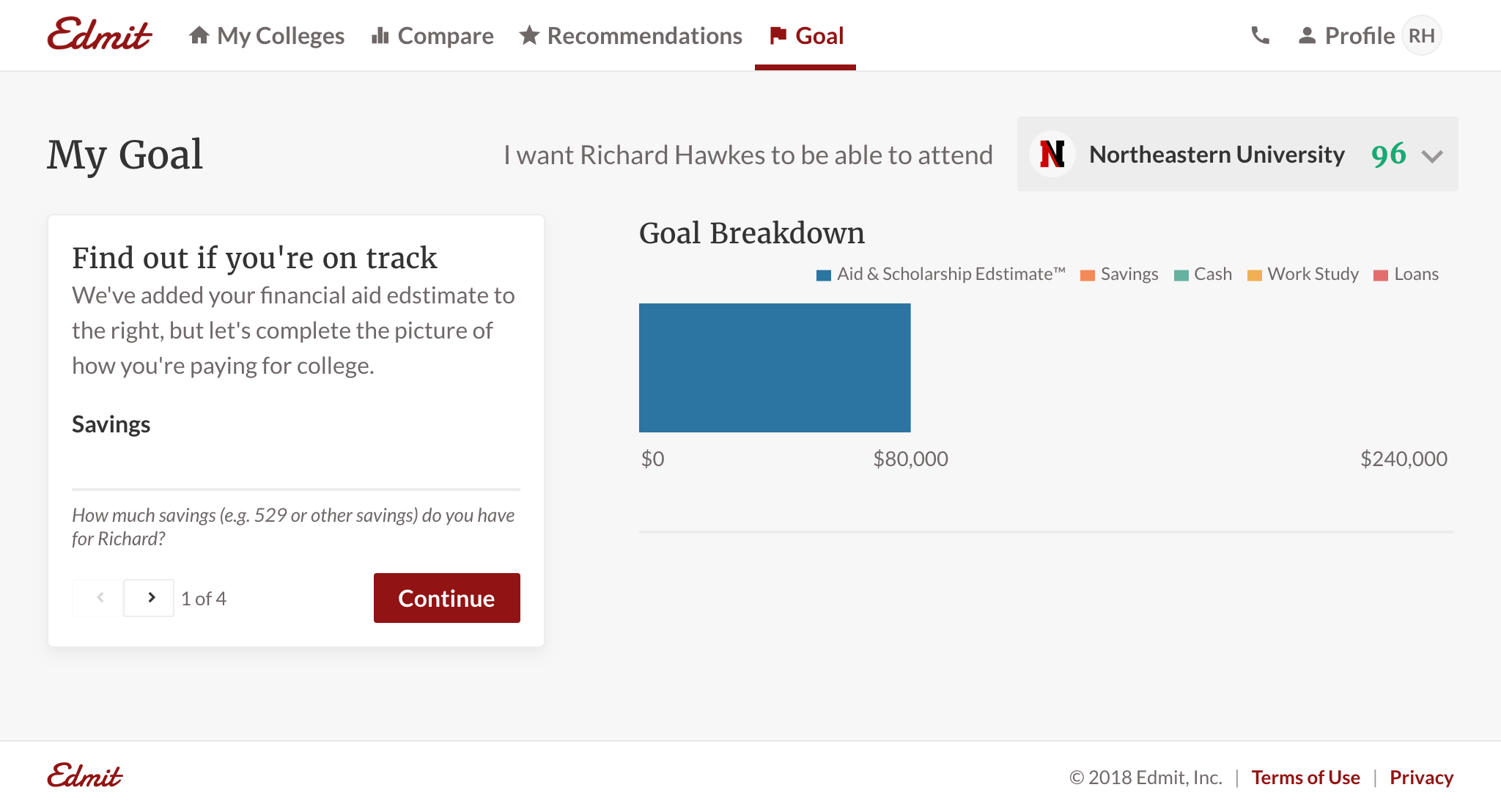 Edmit My Colleges Compare Recommendations Goal Profile RH

My Goal

I want Richard Hawkes to be able to attend

N Northeastern University 96

Find out if you're on track

We've added your financial aid edstimate to the right, but let's complete the picture of how you're paying for college.

Savings

How much savings (e.g. 529 or other savings) do you have for Richard?

1 of 4

Continue

Goal Breakdown

Aid & Scholarship Edstimate™ Savings Cash Work Study Loans

$0 $80,000 $240,000

Edmit

© 2018 Edmit, Inc. | Terms of Use | Privacy